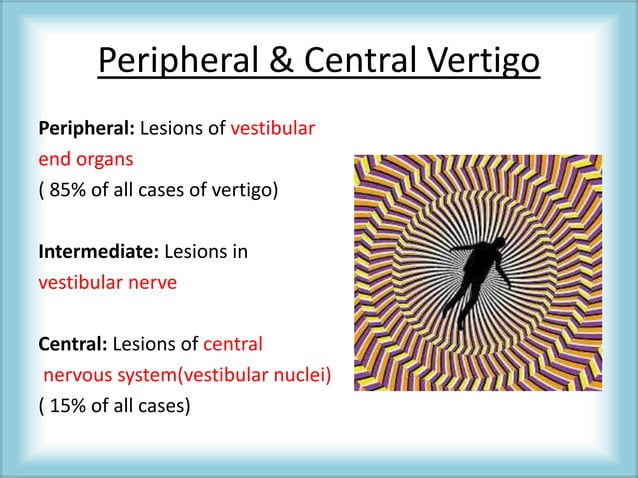 Peripheral & Central Vertigo

Peripheral: Lesions of vestibular end organs
( 85% of all cases of vertigo)

Intermediate: Lesions in vestibular nerve

Central: Lesions of central nervous system(vestibular nuclei)
( 15% of all cases)